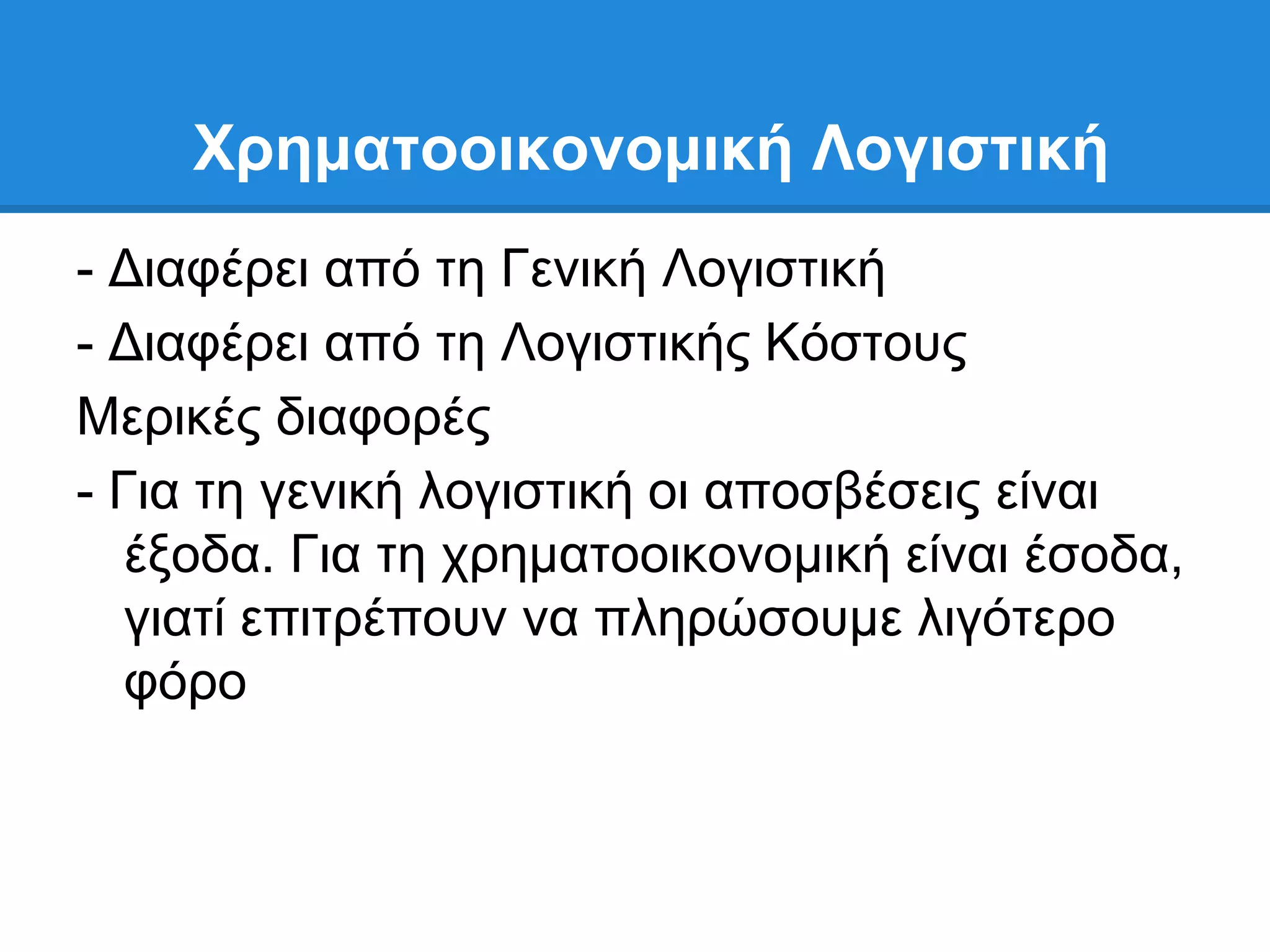 Χρηματοοικονομική Λογιστική

- Διαφέρει από τη Γενική Λογιστική

- Διαφέρει από τη Λογιστικής Κόστους

Μερικές διαφορές

- Για τη γενική λογιστική οι αποσβέσεις είναι έξοδα. Για τη χρηματοοικονομική είναι έσοδα, γιατί επιτρέπουν να πληρώσουμε λιγότερο φόρο